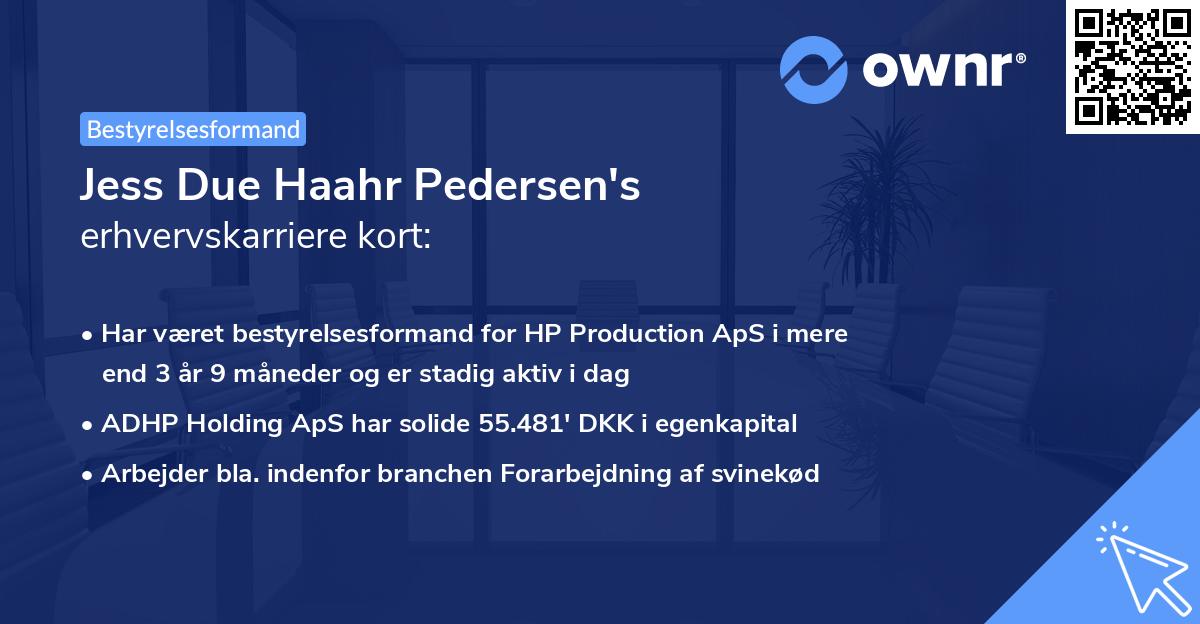 ownr®

Bestyrelsesformand

Jess Due Haahr Pedersen's
erhvervskarriere kort:

• Har været bestyrelsesformand for HP Production ApS i mere end 3 år 9 måneder og er stadig aktiv i dag
• ADHP Holding ApS har solide 55.481' DKK i egenkapital
• Arbejder bla. indenfor branchen Forarbejdning af svinekød